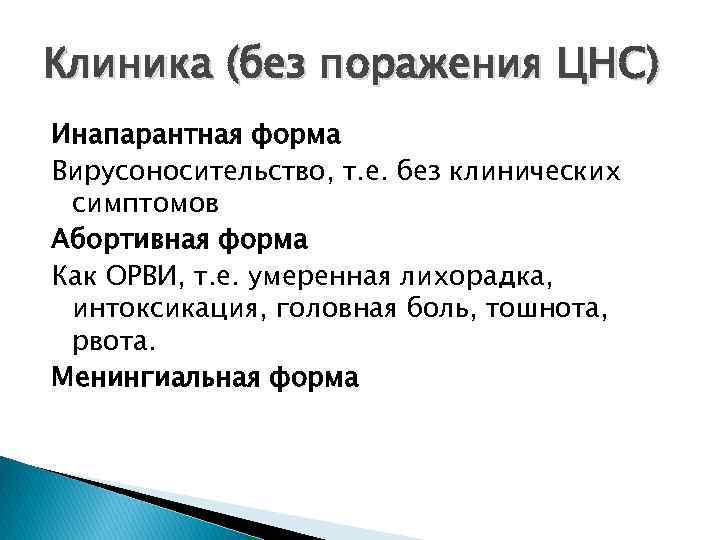 Клиника (без поражения ЦНС)

Инапарантная форма

Вирусоносительство, т.е. без клинических симптомов

Абортивная форма

Как ОРВИ, т.е. умеренная лихорадка, интоксикация, головная боль, тошнота, рвота.

Менингиальная форма